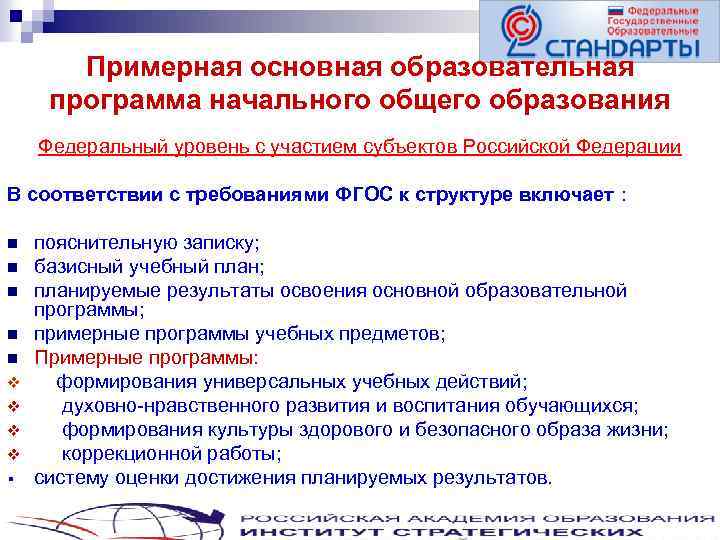 Федеральные Государственные Образовательные
СТАНДАРТЫ

Примерная основная образовательная программа начального общего образования

Федеральный уровень с участием субъектов Российской Федерации

В соответствии с требованиями ФГОС к структуре включает :

- пояснительную записку;
- базисный учебный план;
- планируемые результаты освоения основной образовательной программы;
- примерные программы учебных предметов;
- Примерные программы:
- формирования универсальных учебных действий;
- духовно-нравственного развития и воспитания обучающихся;
- формирования культуры здорового и безопасного образа жизни;
- коррекционной работы;
- систему оценки достижения планируемых результатов.

РОССИЙСКАЯ АКАДЕМИЯ ОБРАЗОВАНИЯ
ИНСТИТУТ СТРАТЕГИЧЕСКИХ